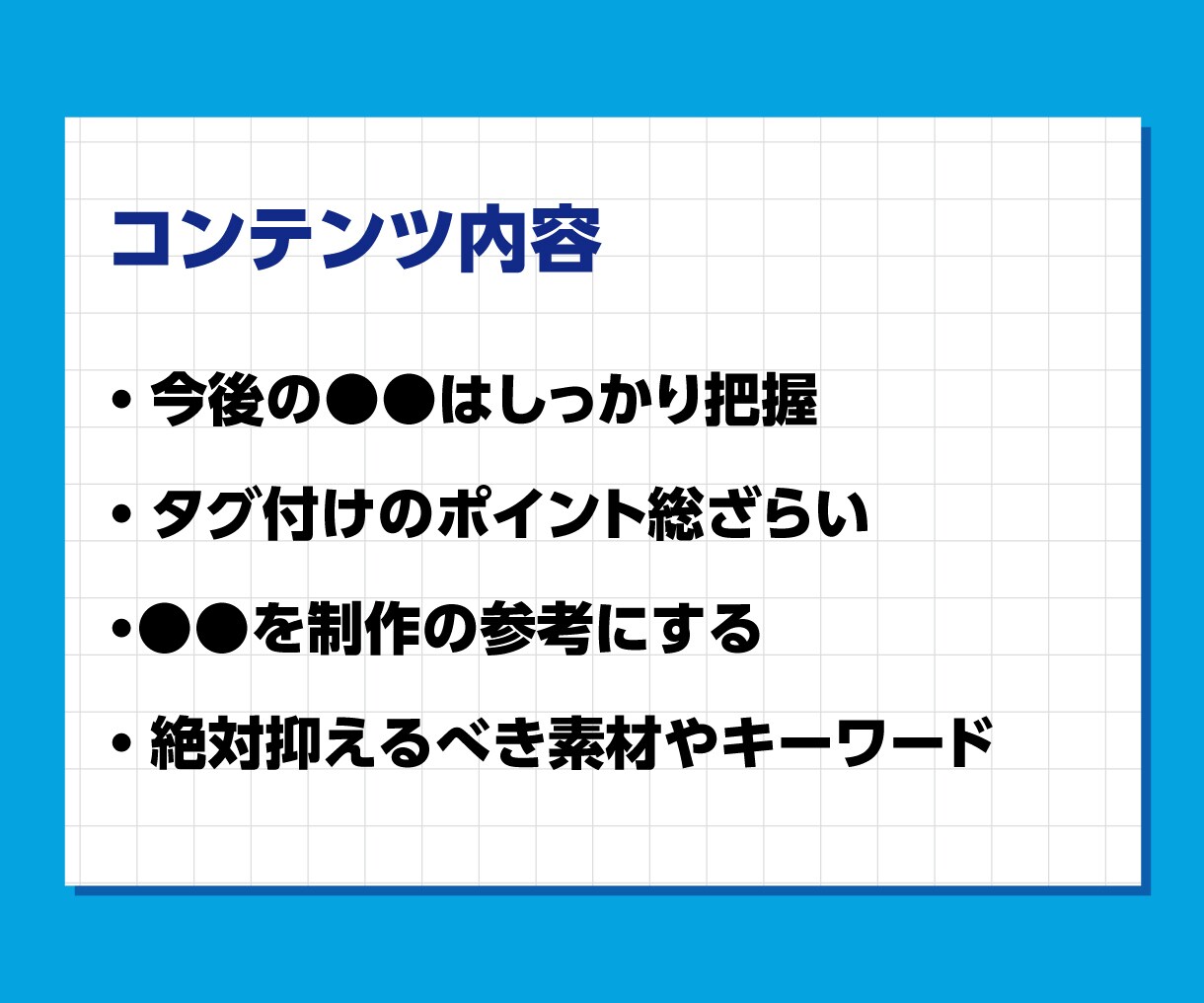 コンテンツ内容

• 今後の●●はしっかり把握

• タグ付けのポイント総ざらい

• ●●を制作の参考にする

• 絶対抑えるべき素材やキーワード